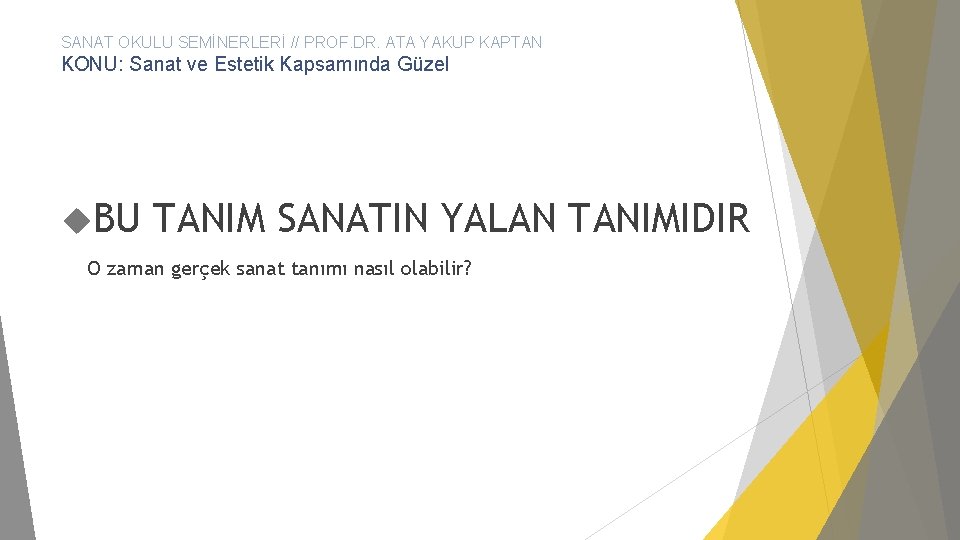 SANAT OKULU SEMİNERLERİ // PROF.DR. ATA YAKUP KAPTAN
KONU: Sanat ve Estetik Kapsamında Güzel

BU TANIM SANATIN YALAN TANIMIDIR

O zaman gerçek sanat tanımı nasıl olabilir?